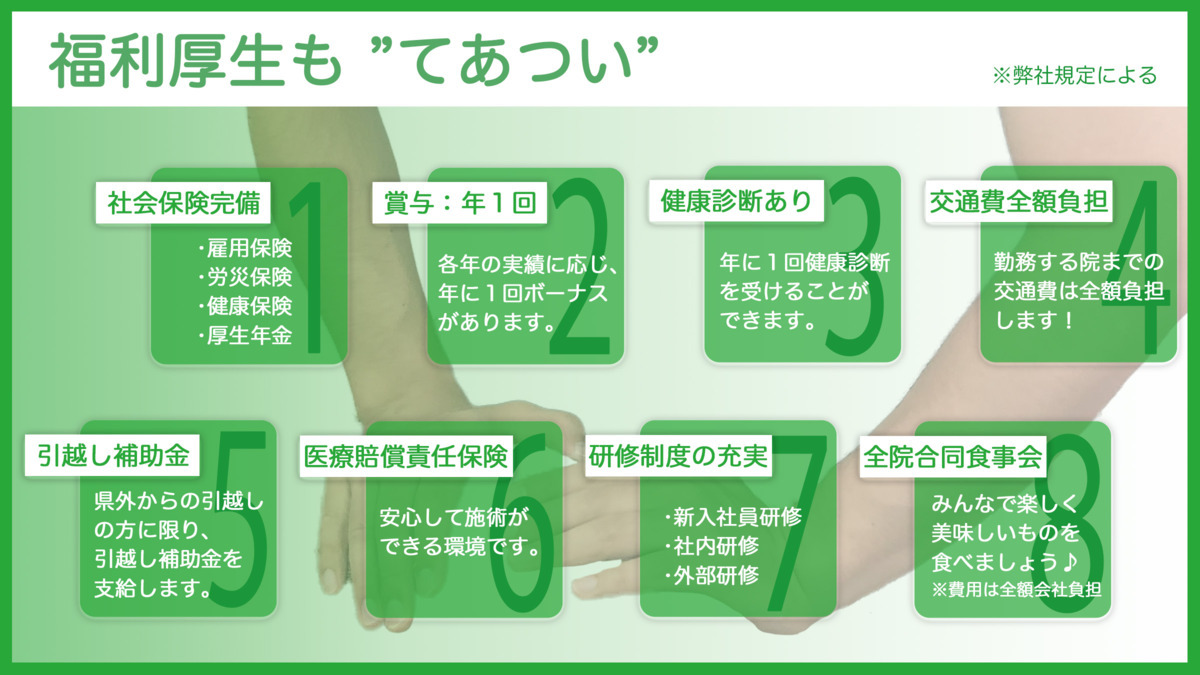 福利厚生も ”てあつい”

※弊社規定による

社会保険完備
1
・雇用保険
・労災保険
・健康保険
・厚生年金

賞与：年１回
2
各年の実績に応じ、年に１回ボーナスがあります。

健康診断あり
3
年に１回健康診断を受けることができます。

交通費全額負担
4
勤務する院までの交通費は全額負担します！

引越し補助金
5
県外からの引越しの方に限り、引越し補助金を支給します。

医療賠償責任保険
6
安心して施術ができる環境です。

研修制度の充実
7
・新入社員研修
・社内研修
・外部研修

全院合同食事会
8
みんなで楽しく美味しいものを食べましょう♪
※費用は全額会社負担